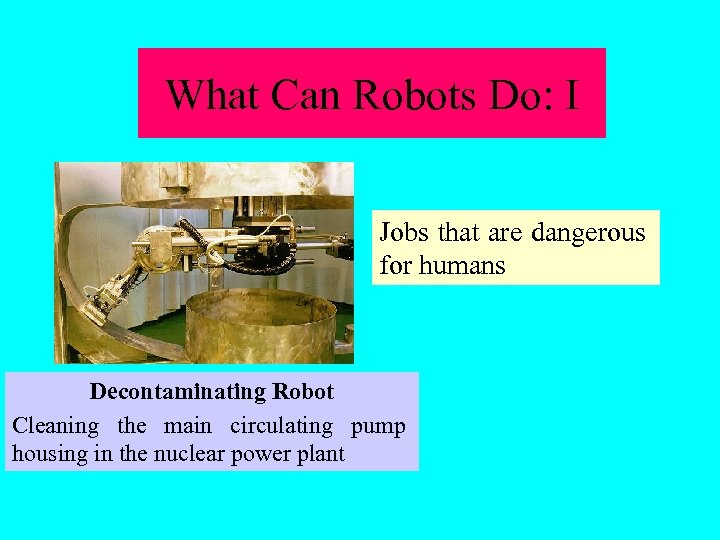 What Can Robots Do: I

Jobs that are dangerous for humans

Decontaminating Robot

Cleaning the main circulating pump housing in the nuclear power plant